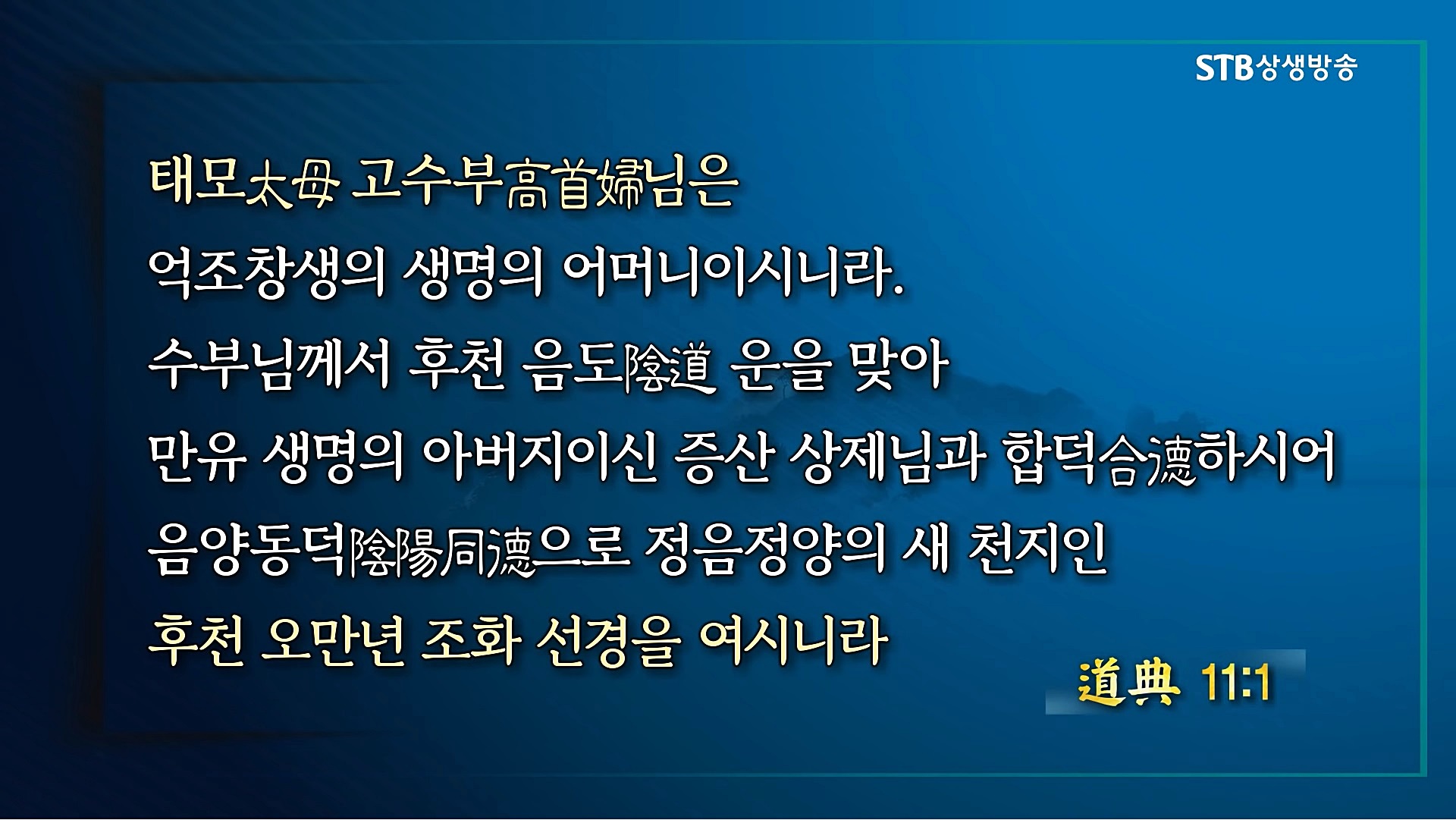 STB상생방송

태모太母 고수부高首婦님은
억조창생의 생명의 어머니이시니라.
수부님께서 후천 음도陰道 운을 맞아
만유 생명의 아버지이신 증산 상제님과 합덕合德하시어
음양동덕陰陽同德으로 정음정양의 새 천지인
후천 오만년 조화 선경을 여시니라

道典 11:1